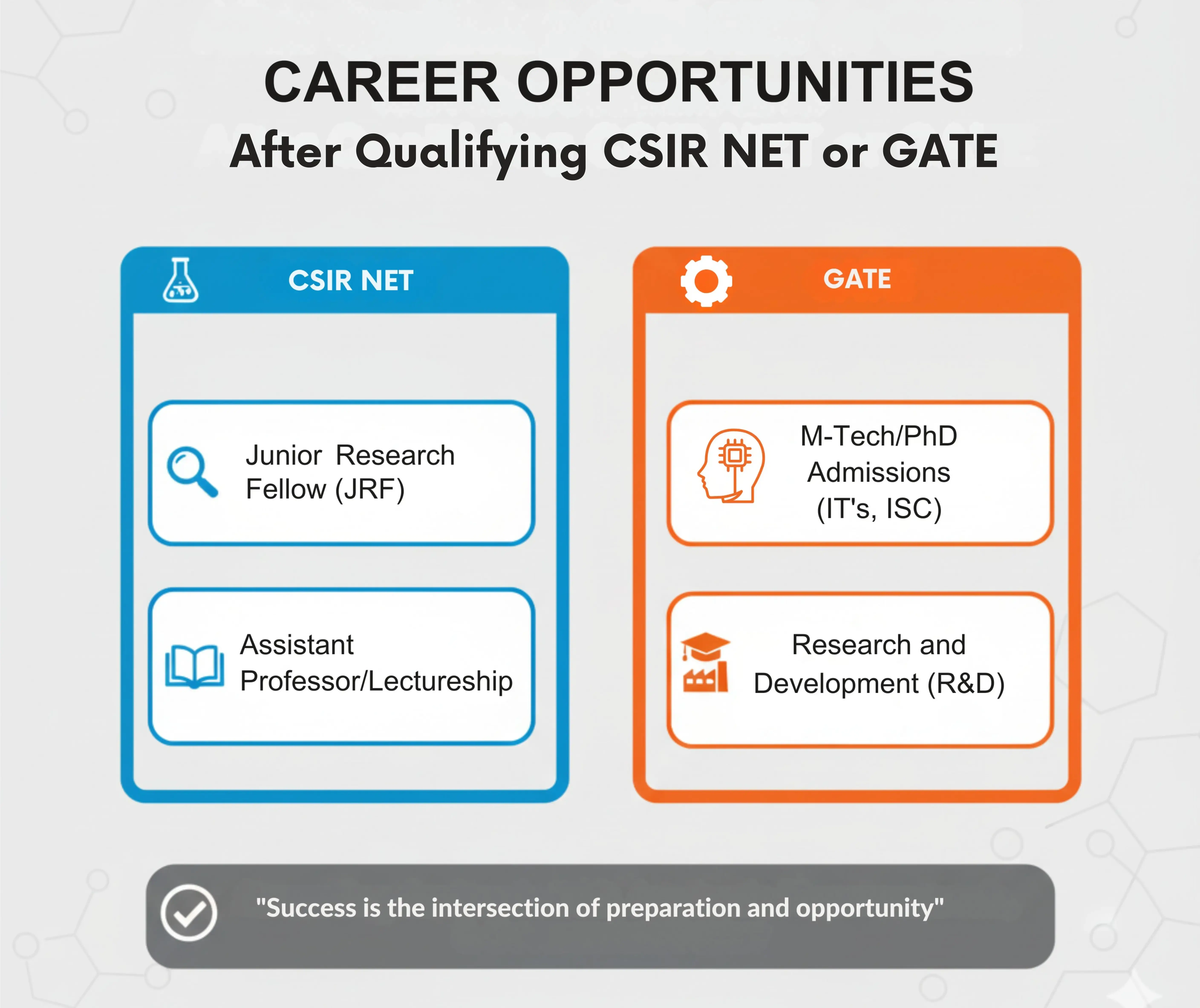 CAREER OPPORTUNITIES
After Qualifying CSIR NET or GATE

CSIR NET

Junior Research Fellow (JRF)

Assistant Professor/Lectureship

GATE

M-Tech/PhD Admissions (IT's, ISC)

Research and Development (R&D)

"Success is the intersection of preparation and opportunity"